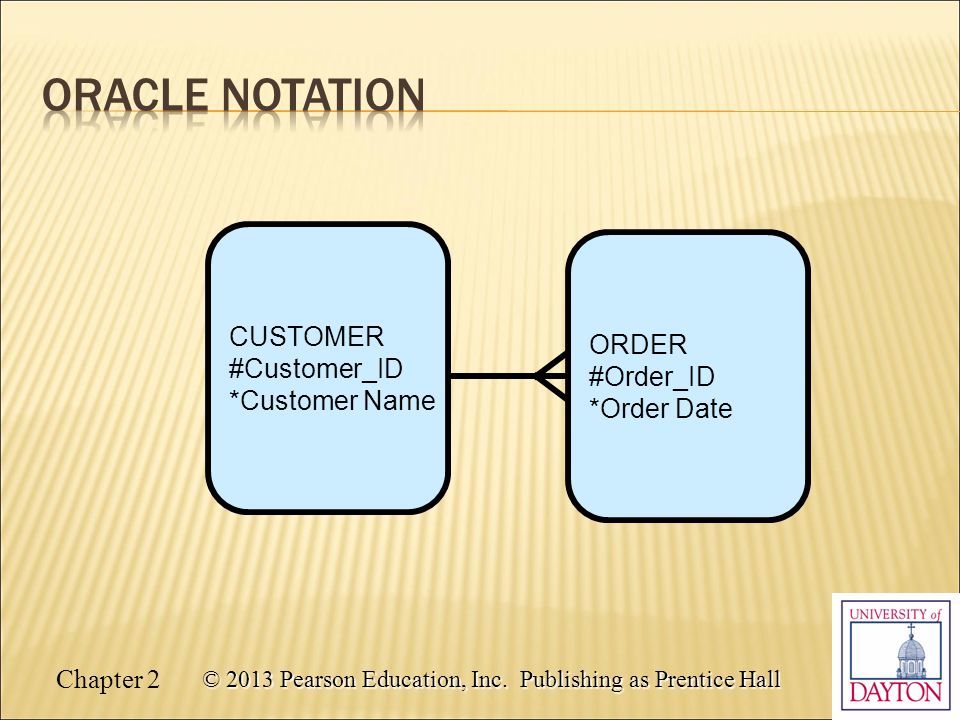 ORACLE NOTATION

CUSTOMER
#Customer_ID
*Customer Name

ORDER
#Order_ID
*Order Date

Chapter 2 © 2013 Pearson Education, Inc. Publishing as Prentice Hall

UNIVERSITY of DAYTON